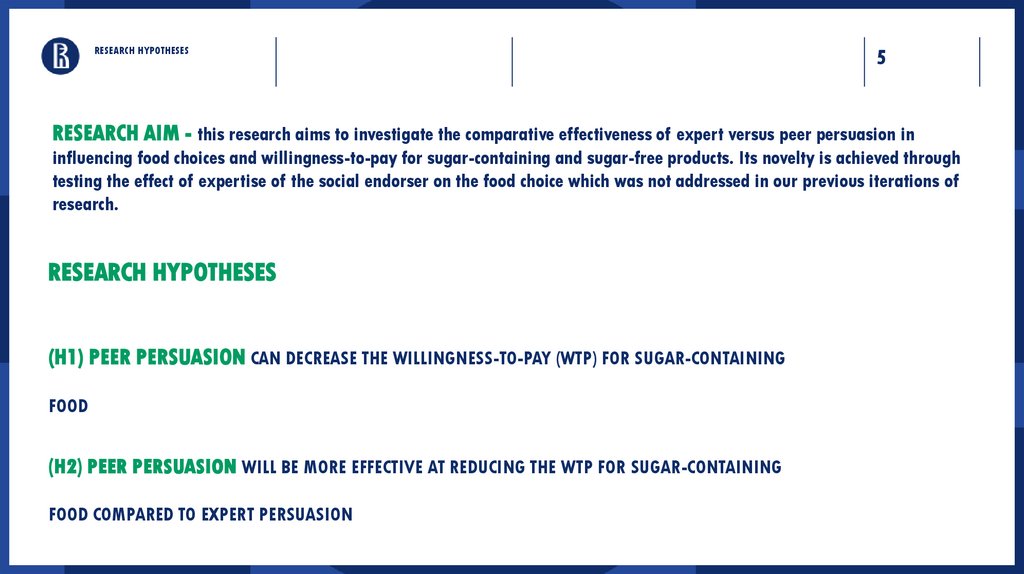 RESEARCH HYPOTHESES

5

RESEARCH AIM - this research aims to investigate the comparative effectiveness of expert versus peer persuasion in influencing food choices and willingness-to-pay for sugar-containing and sugar-free products. Its novelty is achieved through testing the effect of expertise of the social endorser on the food choice which was not addressed in our previous iterations of research.

RESEARCH HYPOTHESES

(H1) PEER PERSUASION CAN DECREASE THE WILLINGNESS-TO-PAY (WTP) FOR SUGAR-CONTAINING

FOOD

(H2) PEER PERSUASION WILL BE MORE EFFECTIVE AT REDUCING THE WTP FOR SUGAR-CONTAINING

FOOD COMPARED TO EXPERT PERSUASION